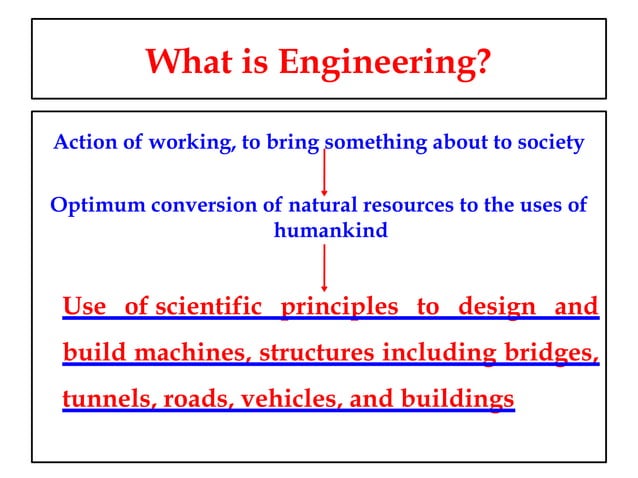 What is Engineering?

Action of working, to bring something about to society

Optimum conversion of natural resources to the uses of humankind

Use of scientific principles to design and build machines, structures including bridges, tunnels, roads, vehicles, and buildings